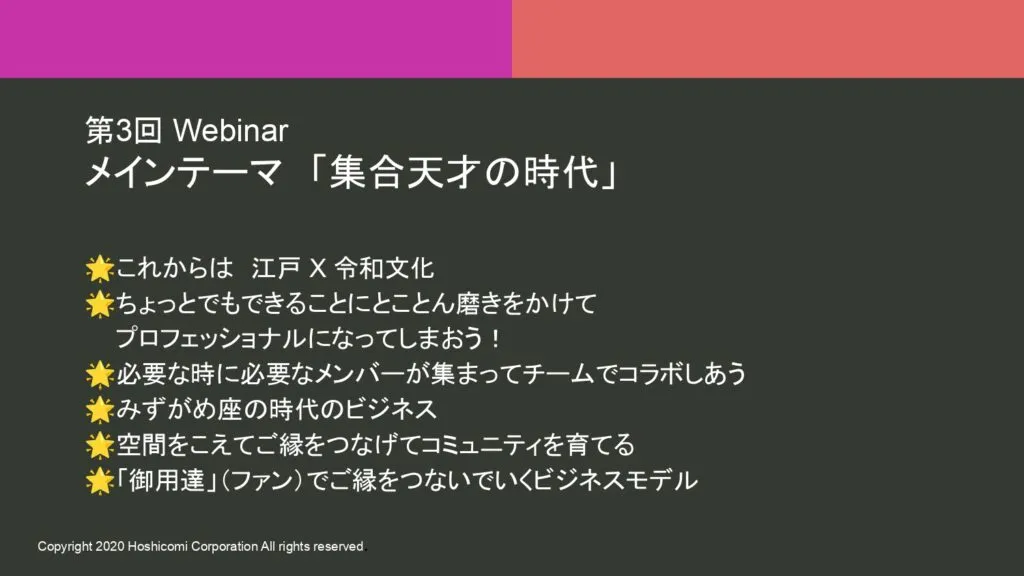 第3回 Webinar
メインテーマ 「集合天才の時代」

🌟これからは　江戸 X 令和文化
🌟ちょっとでもできることにとことん磨きをかけて
プロフェッショナルになってしまおう！
🌟必要な時に必要なメンバーが集まってチームでコラボしあう
🌟みずがめ座の時代のビジネス
🌟空間をこえてご縁をつなげてコミュニティを育てる
🌟「御用達」（ファン）でご縁をつないでいくビジネスモデル

Copyright 2020 Hoshicomi Corporation All rights reserved.